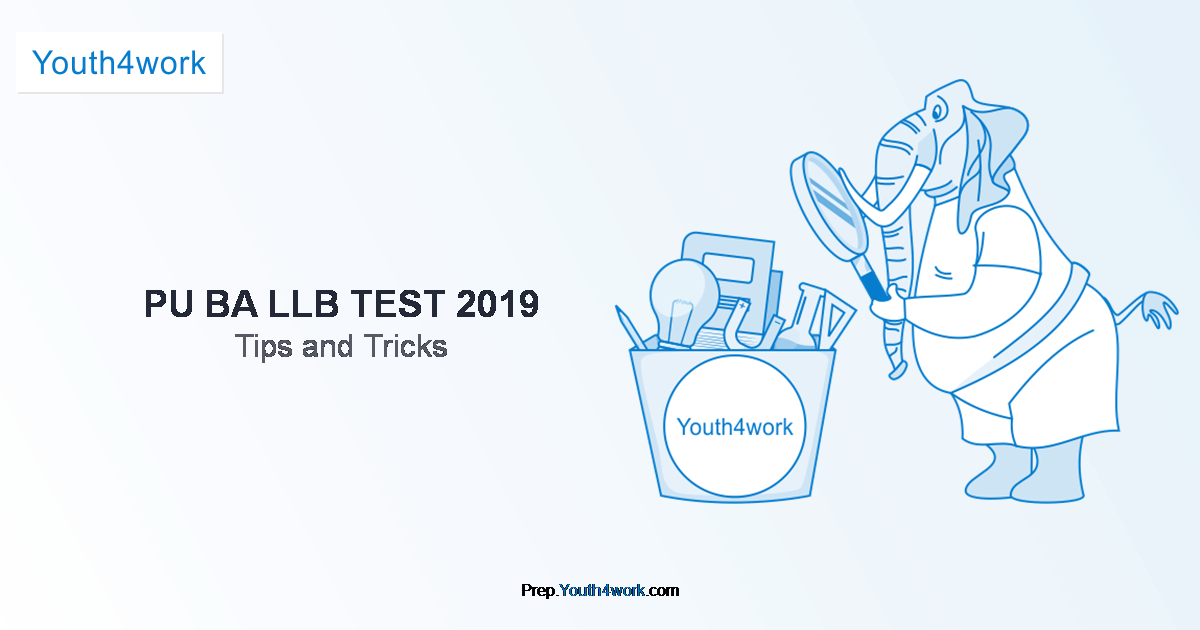 Youth4work

PU BA LLB TEST 2019
Tips and Tricks

Youth4work

Prep.Youth4work.com